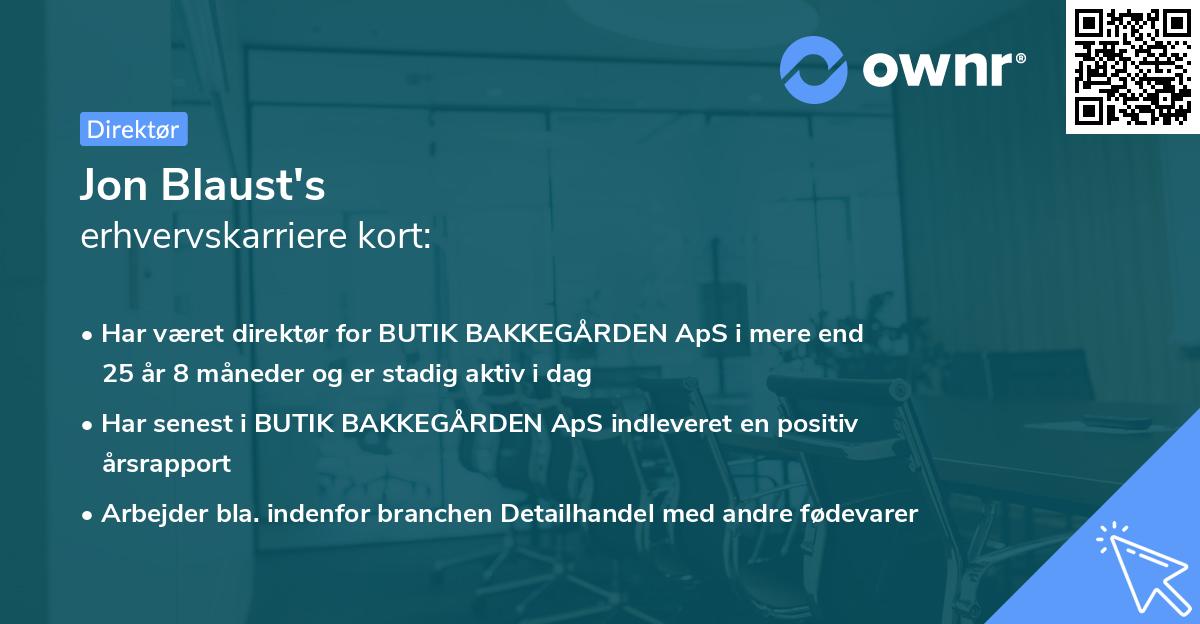 ownr®

Direktør

Jon Blaust's
erhvervskarriere kort:

• Har været direktør for BUTIK BAKKEGÅRDEN ApS i mere end 25 år 8 måneder og er stadig aktiv i dag

• Har senest i BUTIK BAKKEGÅRDEN ApS indleveret en positiv årsrapport

• Arbejder bla. indenfor branchen Detailhandel med andre fødevarer